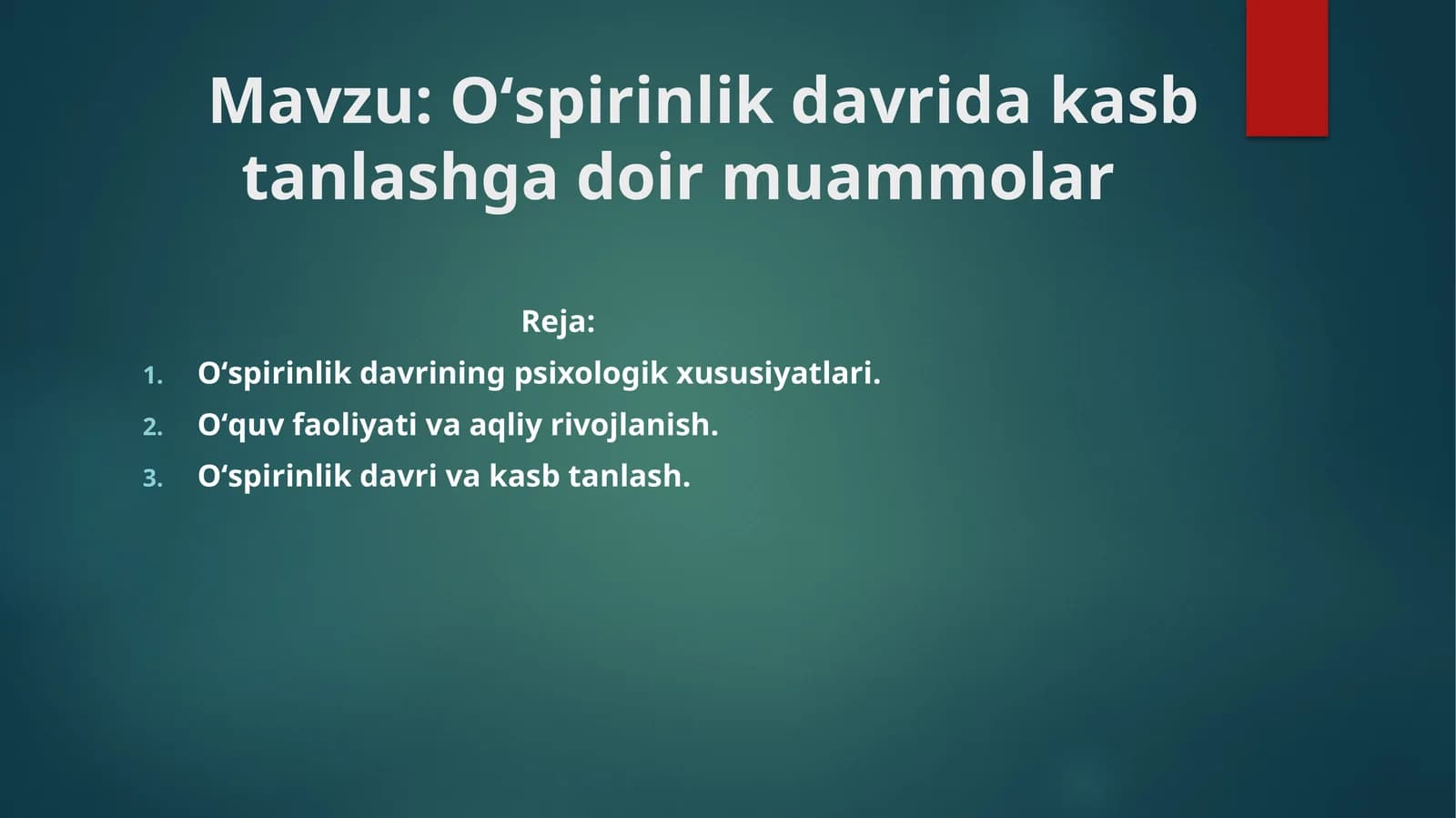 Mavzu: O‘spirinlik davrida kasb tanlashga doir muammolar

Reja:

1. O‘spirinlik davrining psixologik xususiyatlari.
2. O‘quv faoliyati va aqliy rivojlanish.
3. O‘spirinlik davri va kasb tanlash.